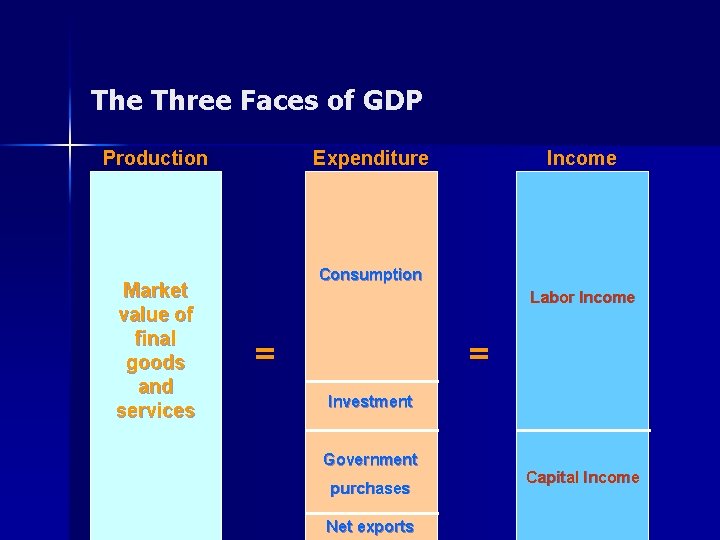 The Three Faces of GDP

Production

Market value of final goods and services

=

Expenditure

Consumption

Investment

Government purchases

Net exports

=

Income

Labor Income

Capital Income